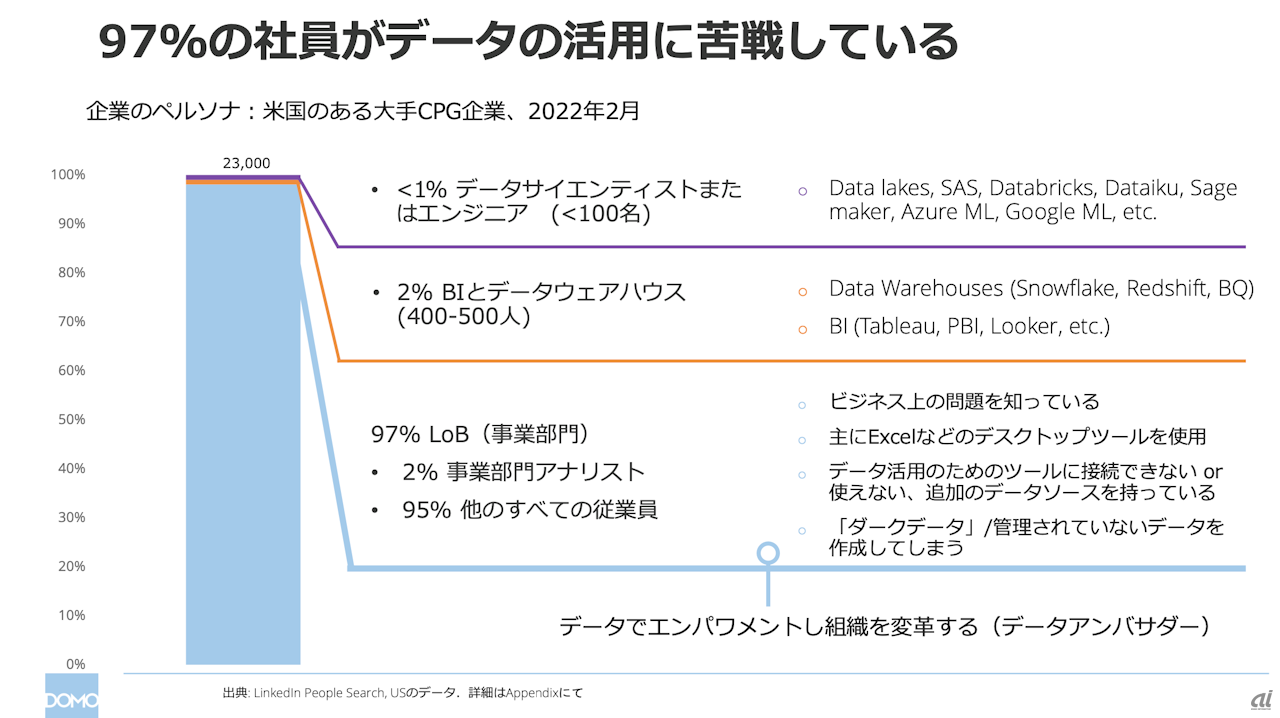 97%の社員がデータの活用に苦戦している

企業のペルソナ：米国のある大手CPG企業、2022年2月

100%
90%
80%
70%
60%
50%
40%
30%
20%
10%
0%

23,000

• <1% データサイエンティストまたはエンジニア (<100名)

○ Data lakes, SAS, Databricks, Dataiku, Sage maker, Azure ML, Google ML, etc.

• 2% BIとデータウェアハウス (400-500人)

○ Data Warehouses (Snowflake, Redshift, BQ)
○ BI (Tableau, PBI, Looker, etc.)

97% LoB（事業部門）
• 2% 事業部門アナリスト
• 95% 他のすべての従業員

○ ビジネス上の問題を知っている
○ 主にExcelなどのデスクトップツールを使用
○ データ活用のためのツールに接続できない or 使えない、追加のデータソースを持っている
○ 「ダークデータ」/管理されていないデータを作成してしまう

データでエンパワメントし組織を変革する（データアンバサダー）

DOMO

出典: LinkedIn People Search, USのデータ．詳細はAppendixにて

ai